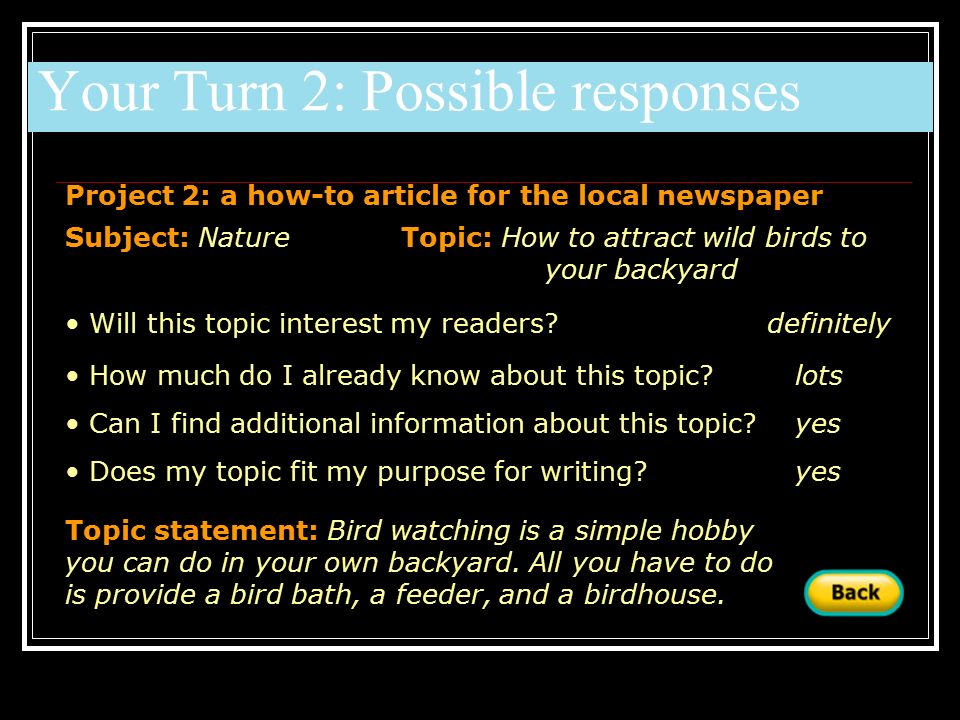 Your Turn 2: Possible responses

Project 2: a how-to article for the local newspaper

Subject: Nature

Topic: How to attract wild birds to your backyard

• Will this topic interest my readers? definitely

• How much do I already know about this topic? lots

• Can I find additional information about this topic? yes

• Does my topic fit my purpose for writing? yes

Topic statement: Bird watching is a simple hobby you can do in your own backyard. All you have to do is provide a bird bath, a feeder, and a birdhouse.

Back